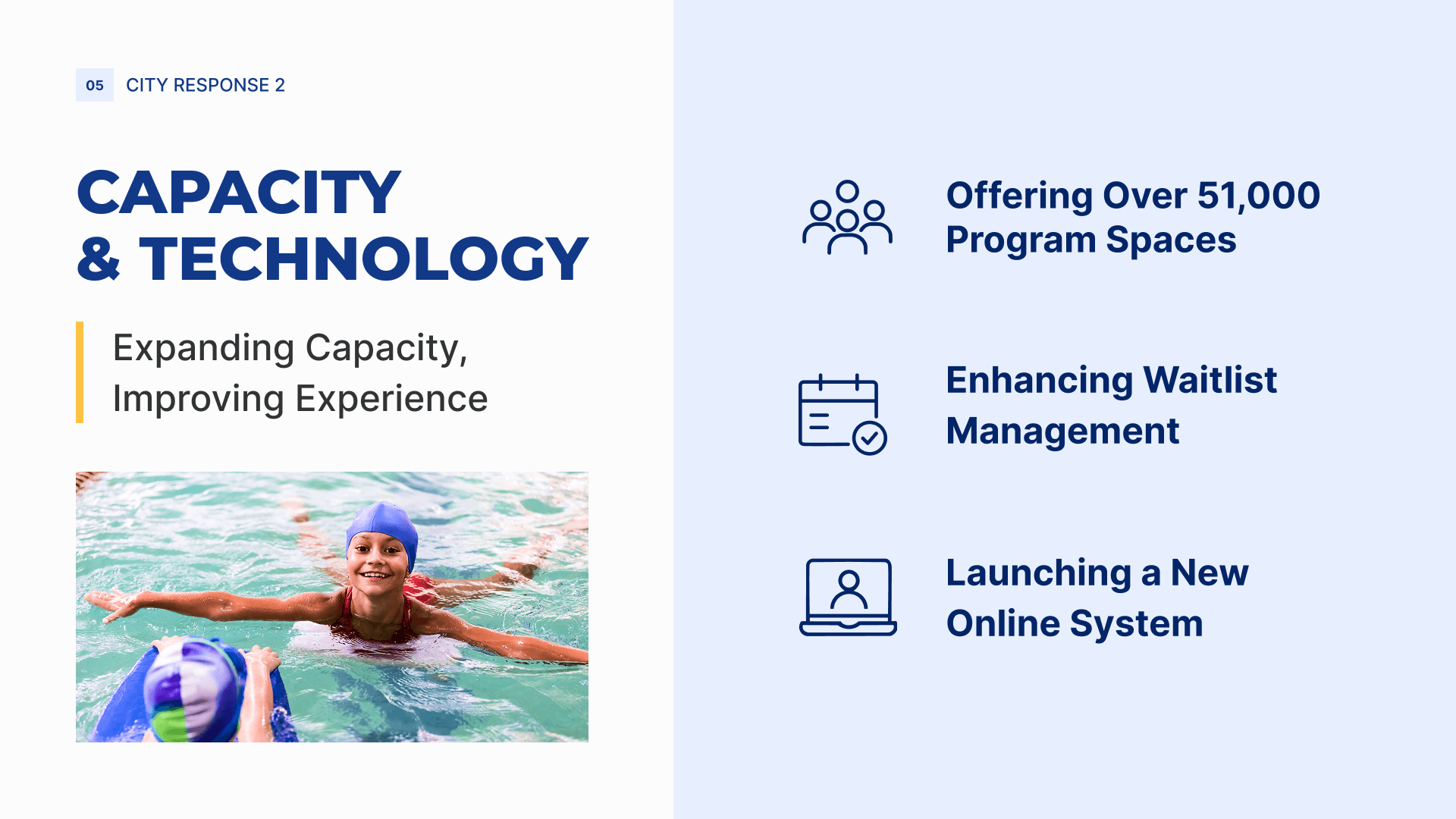 05 CITY RESPONSE 2

CAPACITY
& TECHNOLOGY

Expanding Capacity,
Improving Experience

Offering Over 51,000
Program Spaces

Enhancing Waitlist
Management

Launching a New
Online System